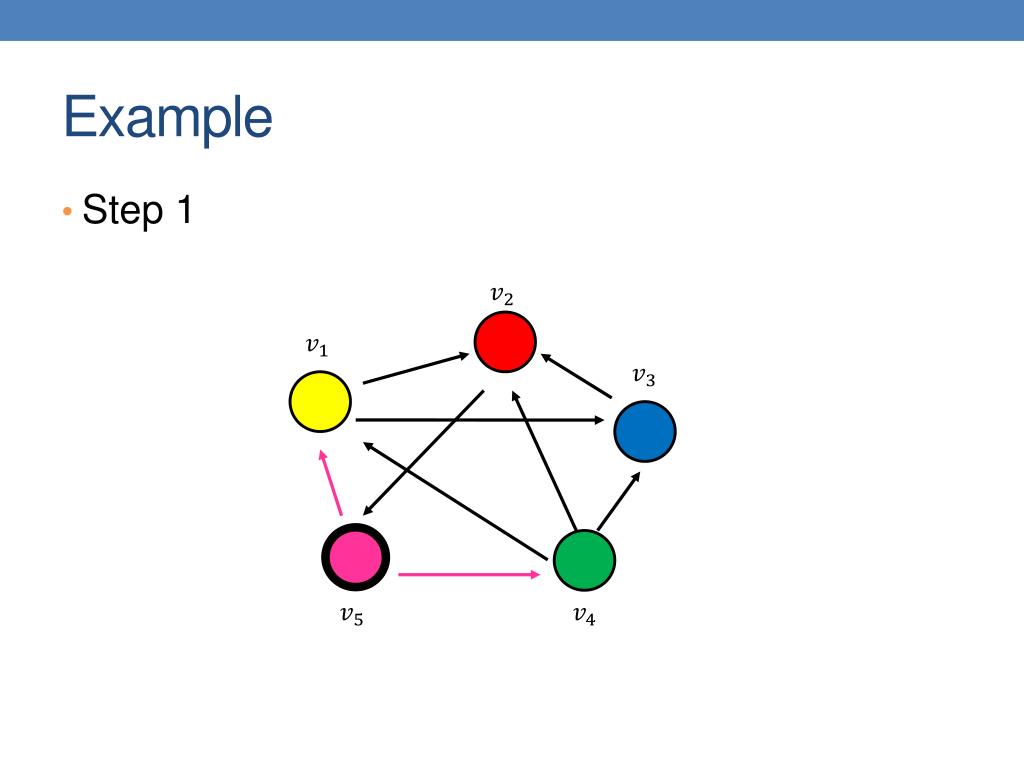 Example

• Step 1

$v_2$

$v_1$

$v_3$

$v_5$

$v_4$